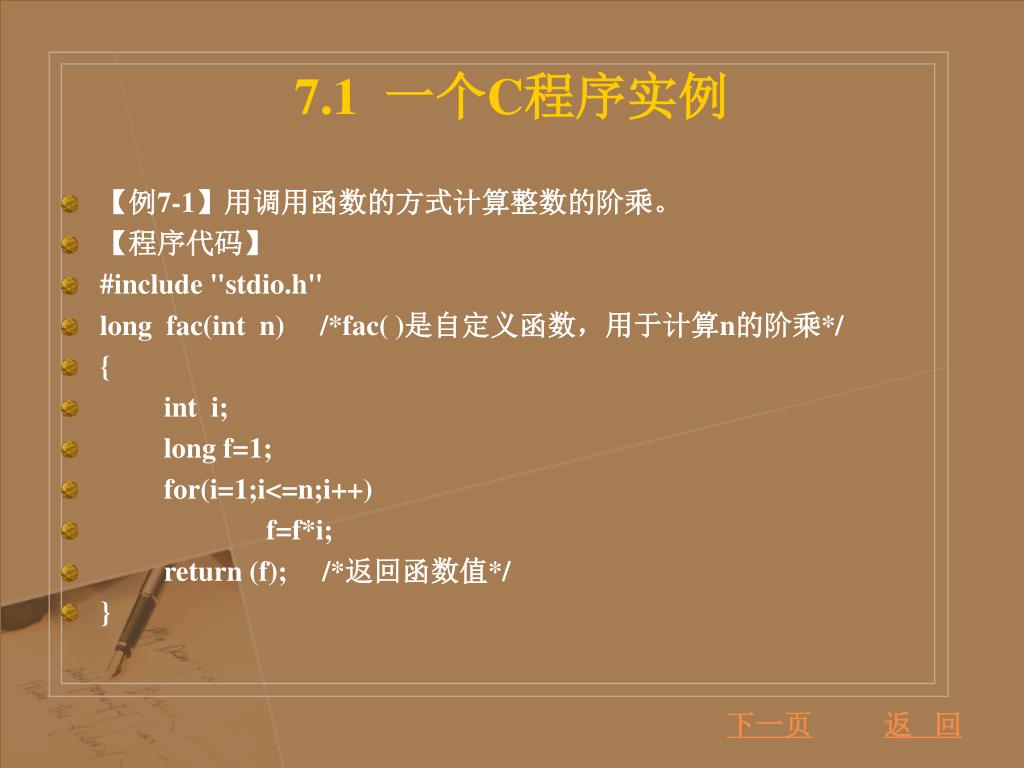 7.1 一个C程序实例

【例7-1】用调用函数的方式计算整数的阶乘。

【程序代码】

#include "stdio.h"

long fac(int n) /*fac( )是自定义函数，用于计算n的阶乘*/

{

int i;

long f=1;

for(i=1;i<=n;i++)

f=f*i;

return (f); /*返回函数值*/

}

下一页 返 回